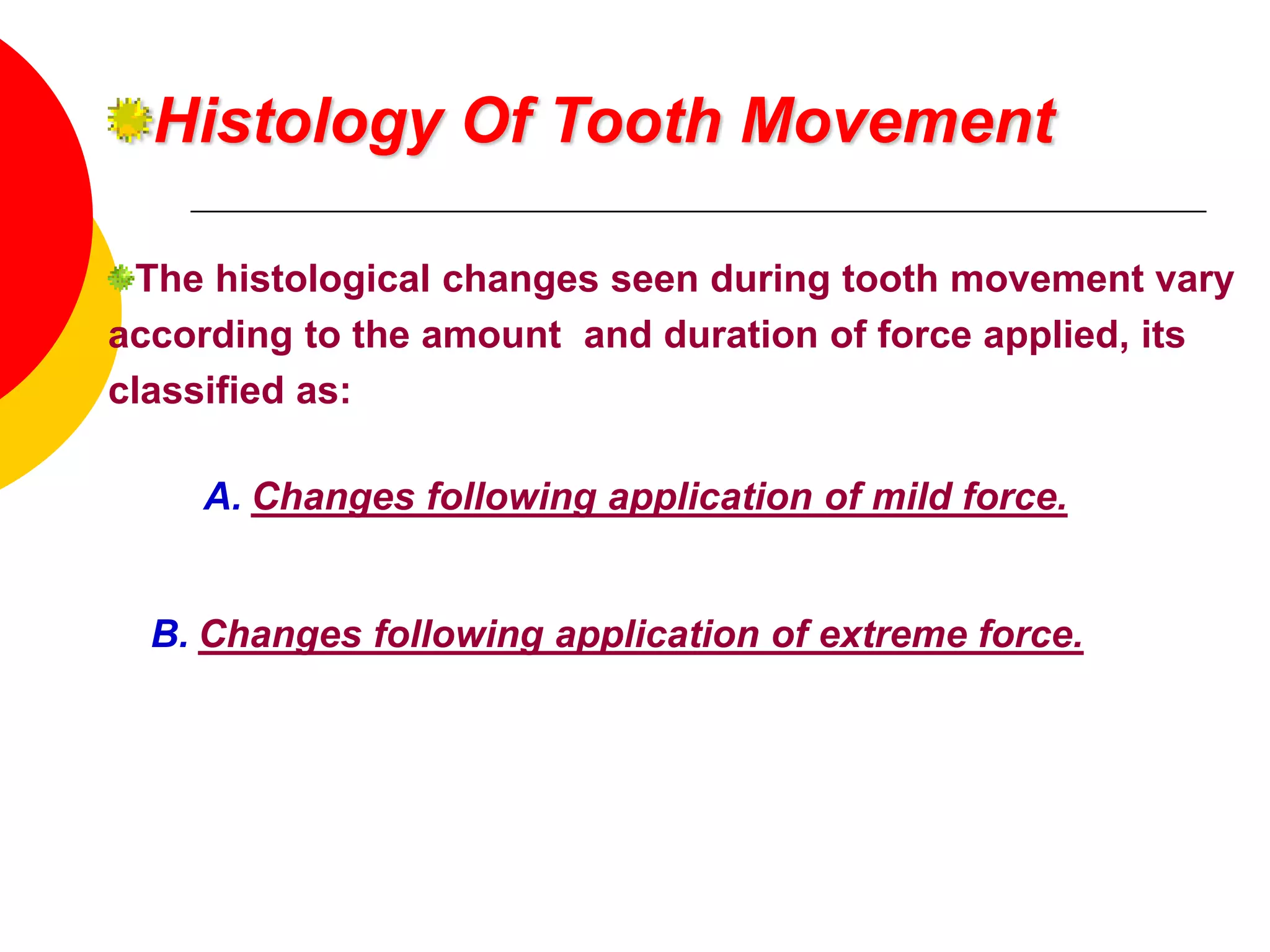 Histology Of Tooth Movement

The histological changes seen during tooth movement vary according to the amount and duration of force applied, its classified as:

A. Changes following application of mild force.

B. Changes following application of extreme force.